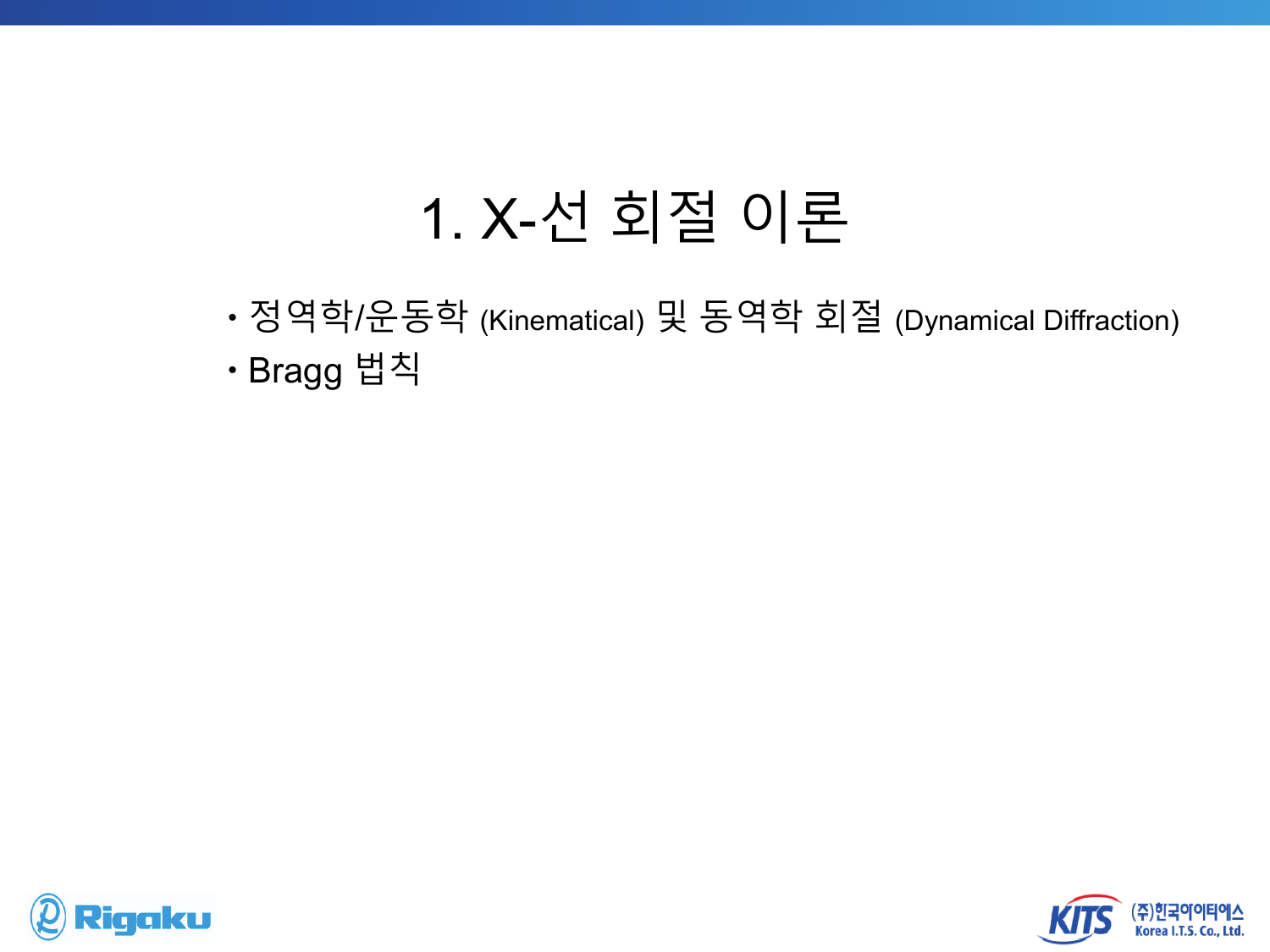 1. X-선 회절 이론

• 정역학/운동학 (Kinematical) 및 동역학 회절 (Dynamical Diffraction)

• Bragg 법칙

Rigaku

KITS (주)한국아이티에스 Korea I.T.S. Co., Ltd.